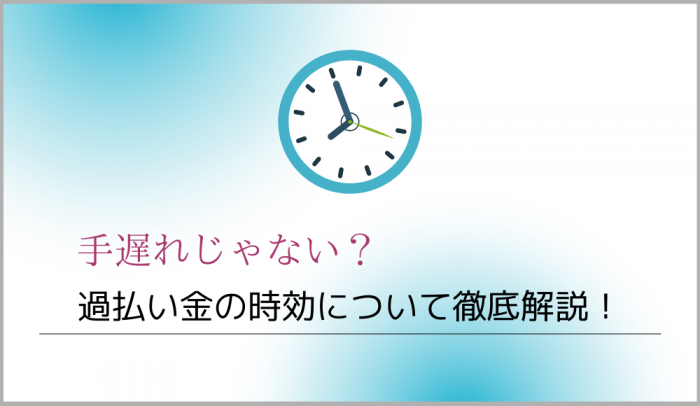 手遅れじゃない？

過払い金の時効について徹底解説！